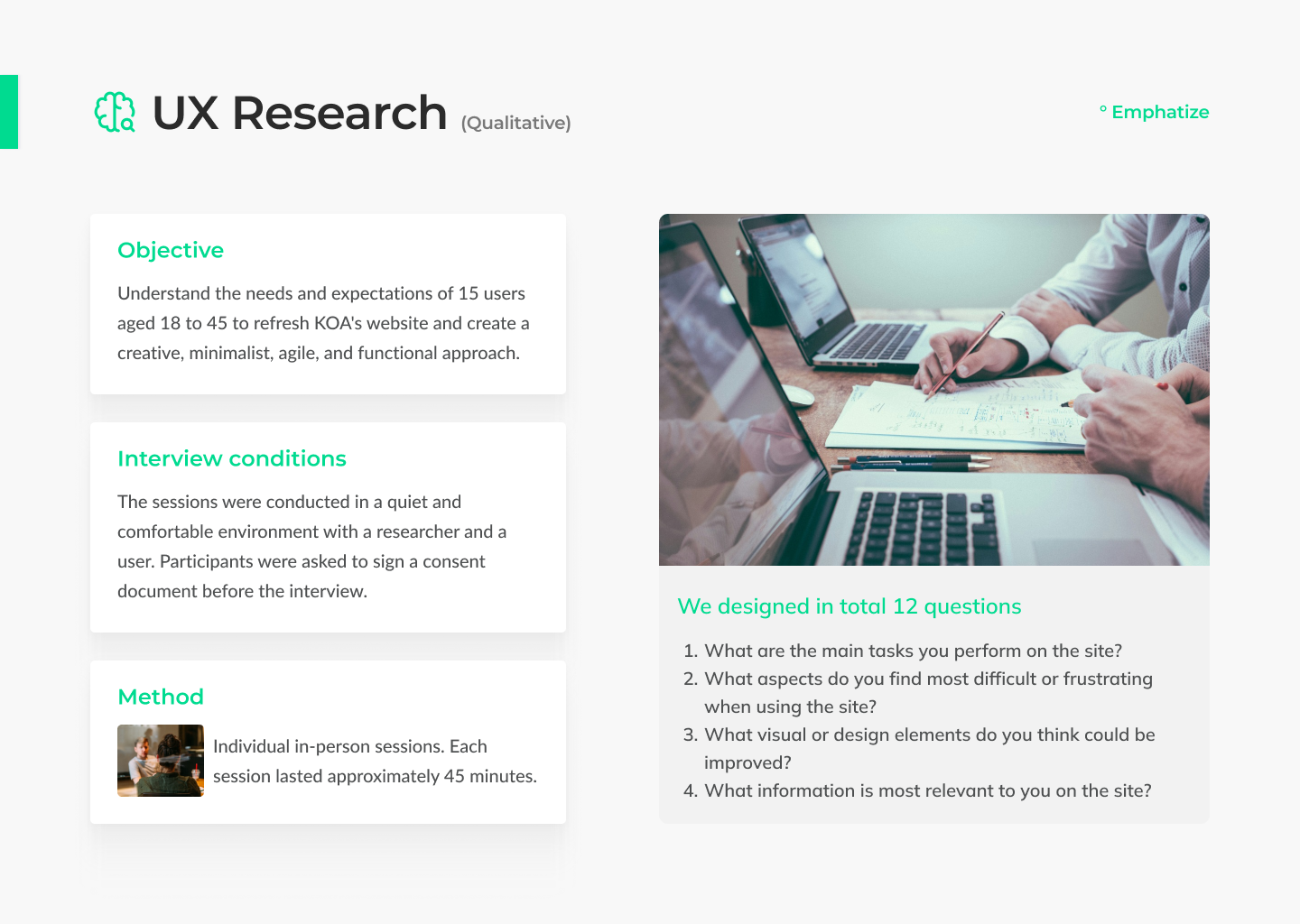 UX Research (Qualitative)

° Emphatize

Objective

Understand the needs and expectations of 15 users aged 18 to 45 to refresh KOA's website and create a creative, minimalist, agile, and functional approach.

Interview conditions

The sessions were conducted in a quiet and comfortable environment with a researcher and a user. Participants were asked to sign a consent document before the interview.

Method

Individual in-person sessions. Each session lasted approximately 45 minutes.

We designed in total 12 questions

1. What are the main tasks you perform on the site?
2. What aspects do you find most difficult or frustrating when using the site?
3. What visual or design elements do you think could be improved?
4. What information is most relevant to you on the site?